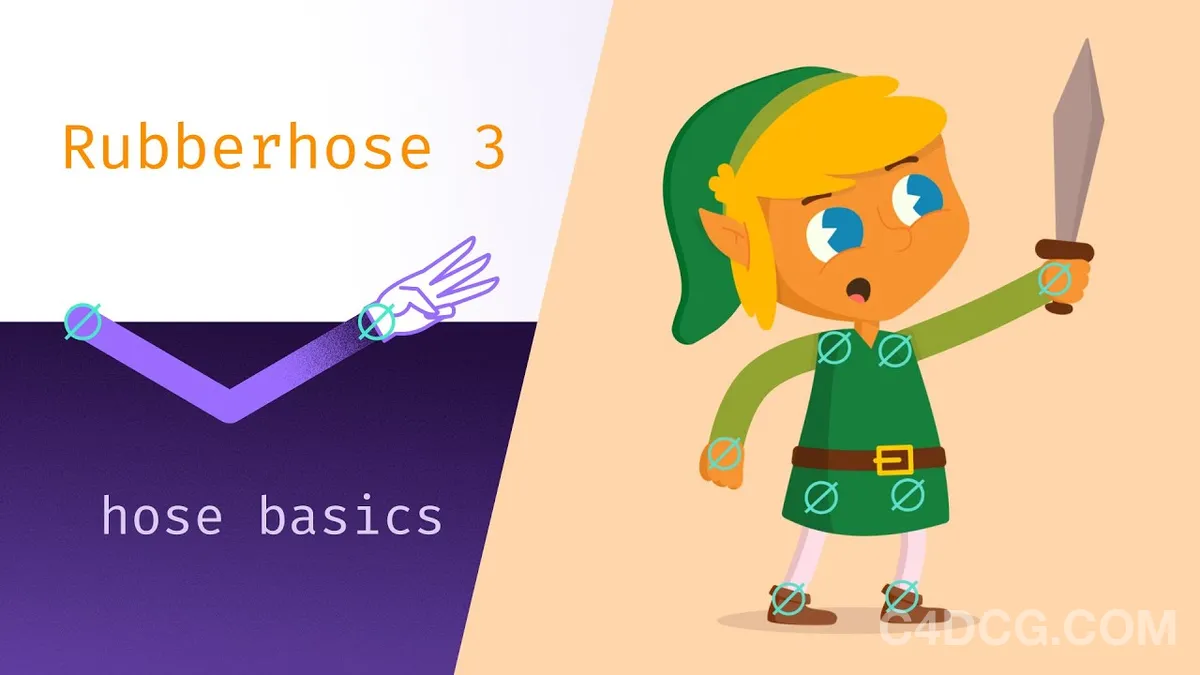 Rubberhose 3

hose basics

C4DCG.COM